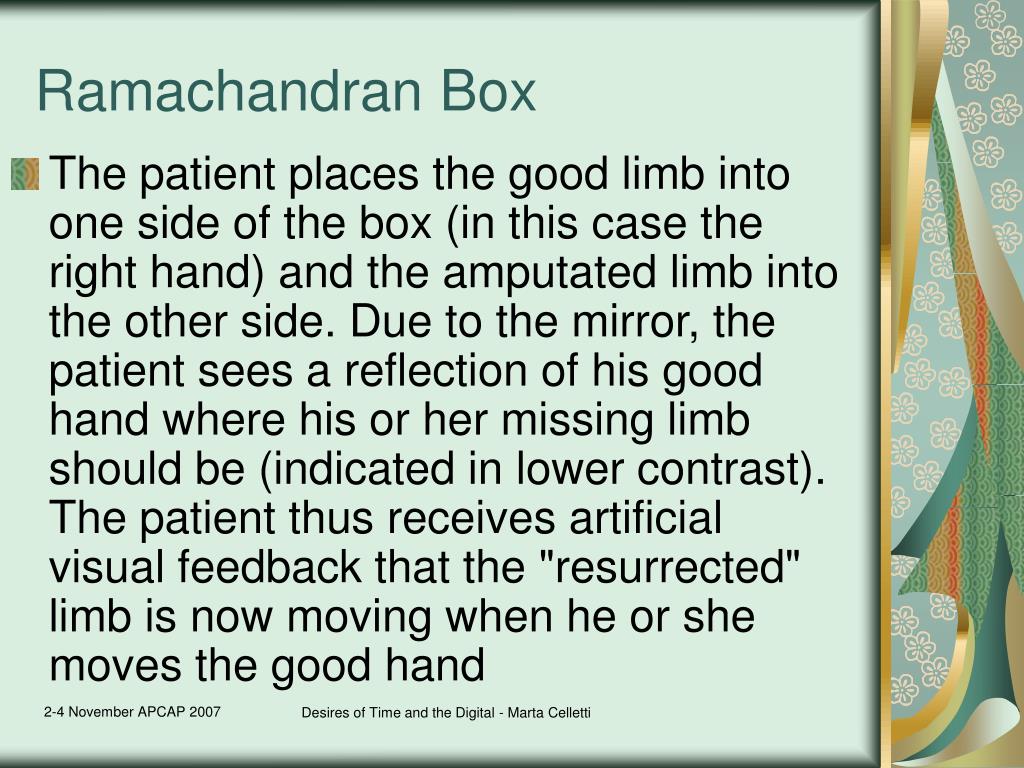 Ramachandran Box

The patient places the good limb into one side of the box (in this case the right hand) and the amputated limb into the other side. Due to the mirror, the patient sees a reflection of his good hand where his or her missing limb should be (indicated in lower contrast). The patient thus receives artificial visual feedback that the "resurrected" limb is now moving when he or she moves the good hand

2-4 November APCAP 2007

Desires of Time and the Digital - Marta Celletti